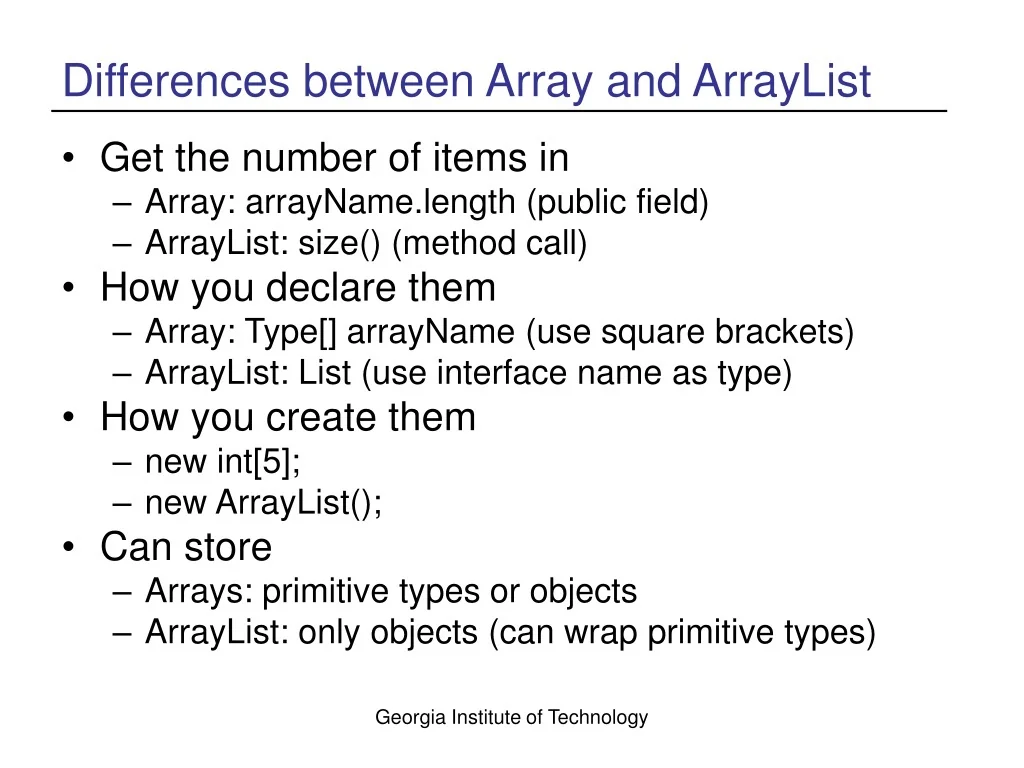 Differences between Array and ArrayList

• Get the number of items in
  – Array: arrayName.length (public field)
  – ArrayList: size() (method call)
• How you declare them
  – Array: Type[] arrayName (use square brackets)
  – ArrayList: List (use interface name as type)
• How you create them
  – new int[5];
  – new ArrayList();
• Can store
  – Arrays: primitive types or objects
  – ArrayList: only objects (can wrap primitive types)

Georgia Institute of Technology